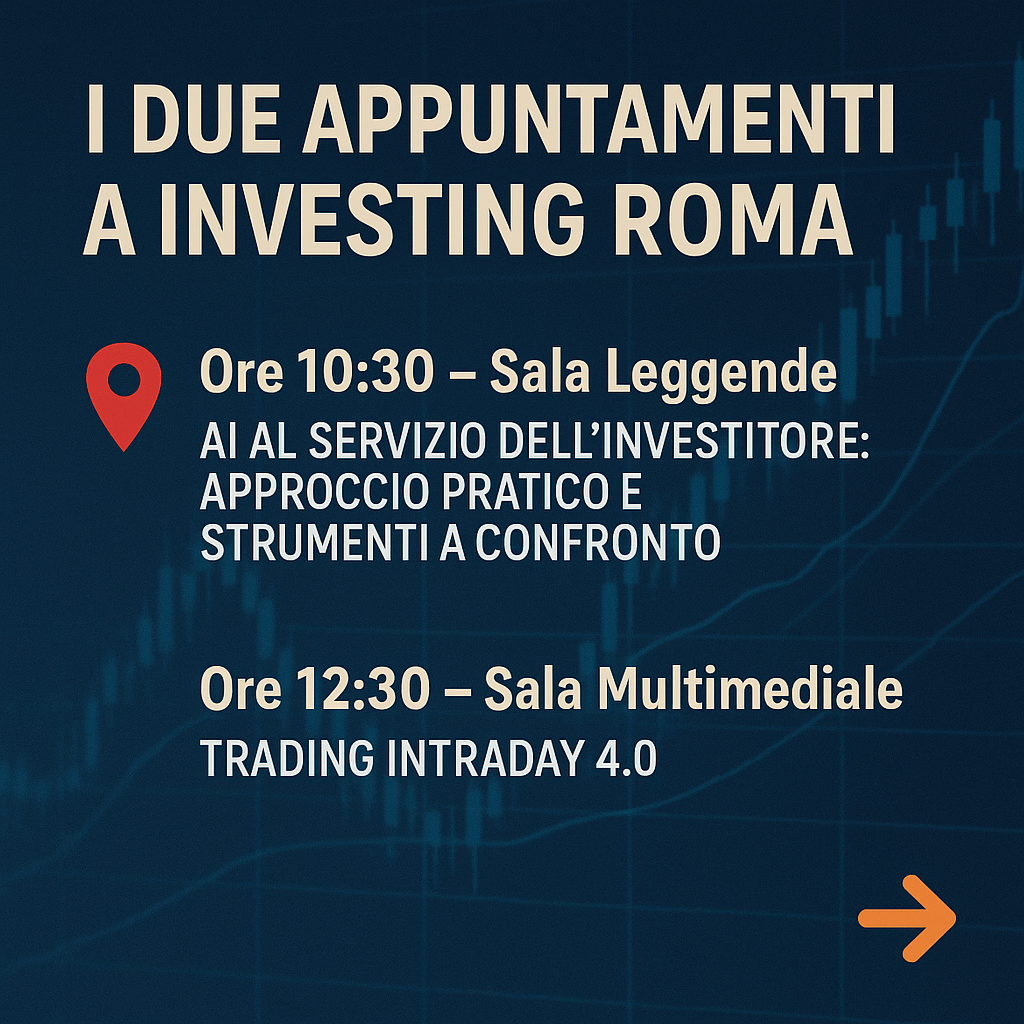 I DUE APPUNTAMENTI A INVESTING ROMA

Ore 10:30 – Sala Leggende
AI AL SERVIZIO DELL'INVESTITORE: APPROCCIO PRATICO E STRUMENTI A CONFRONTO

Ore 12:30 – Sala Multimediale
TRADING INTRADAY 4.0